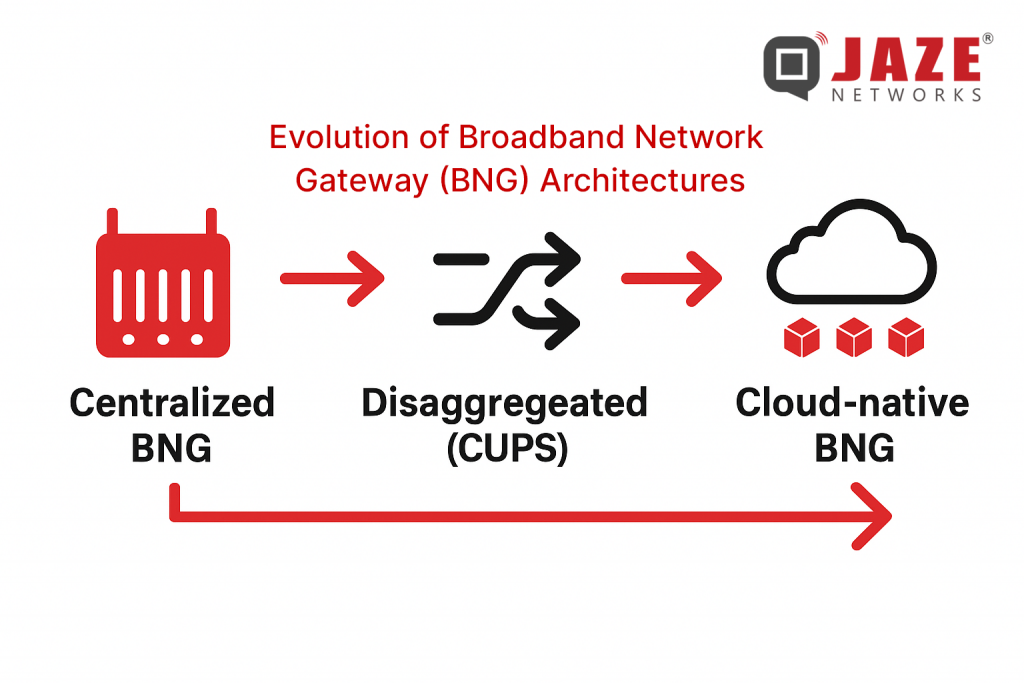 JAZE®
NETWORKS

Evolution of Broadband Network Gateway (BNG) Architectures

Centralized BNG

Disaggregeated (CUPS)

Cloud-native BNG